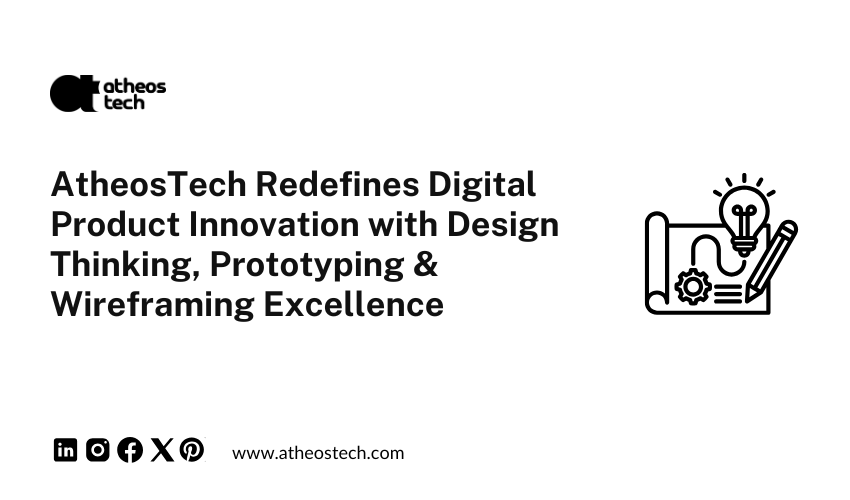 atheos tech

AtheosTech Redefines Digital Product Innovation with Design Thinking, Prototyping & Wireframing Excellence

www.atheostech.com